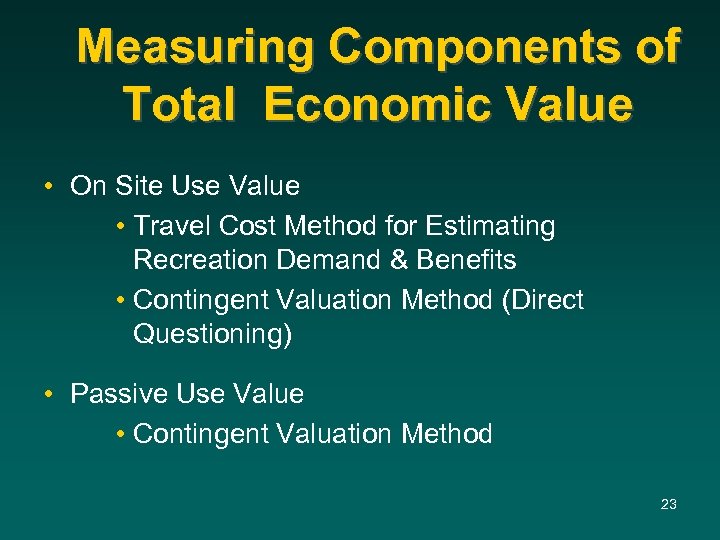 Measuring Components of Total Economic Value

• On Site Use Value
• Travel Cost Method for Estimating Recreation Demand & Benefits
• Contingent Valuation Method (Direct Questioning)

• Passive Use Value
• Contingent Valuation Method

23